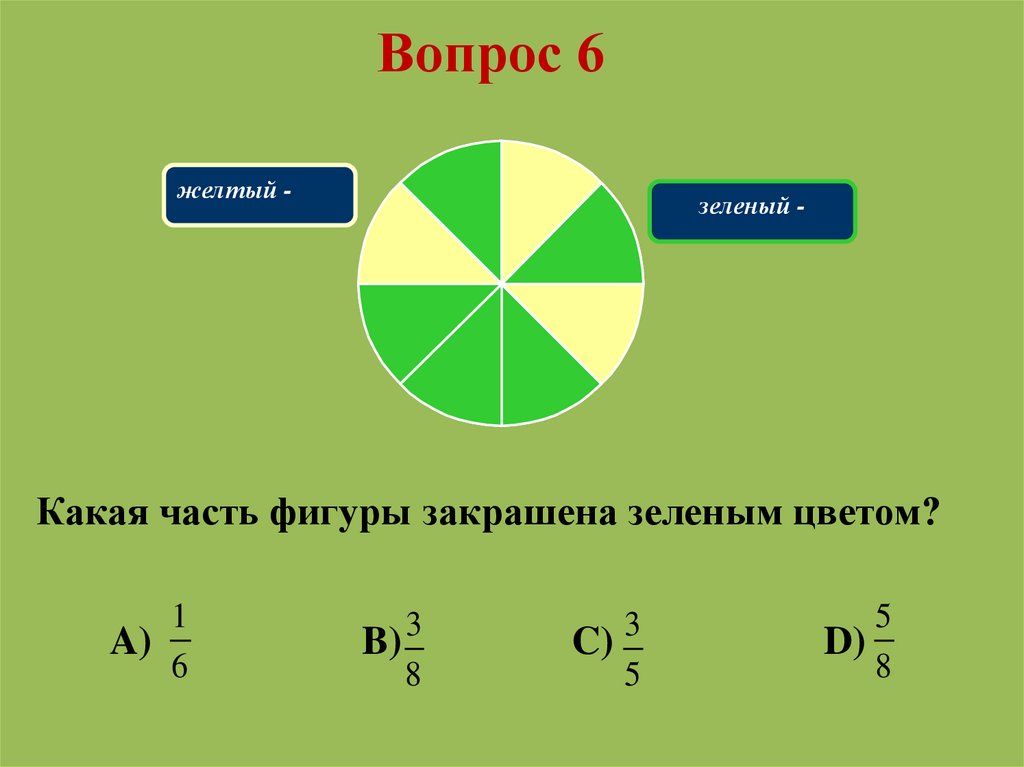 Вопрос 6

желтый -

зеленый -

Какая часть фигуры закрашена зеленым цветом?

A) $\frac{1}{6}$ B) $\frac{3}{8}$ C) $\frac{3}{5}$ D) $\frac{5}{8}$